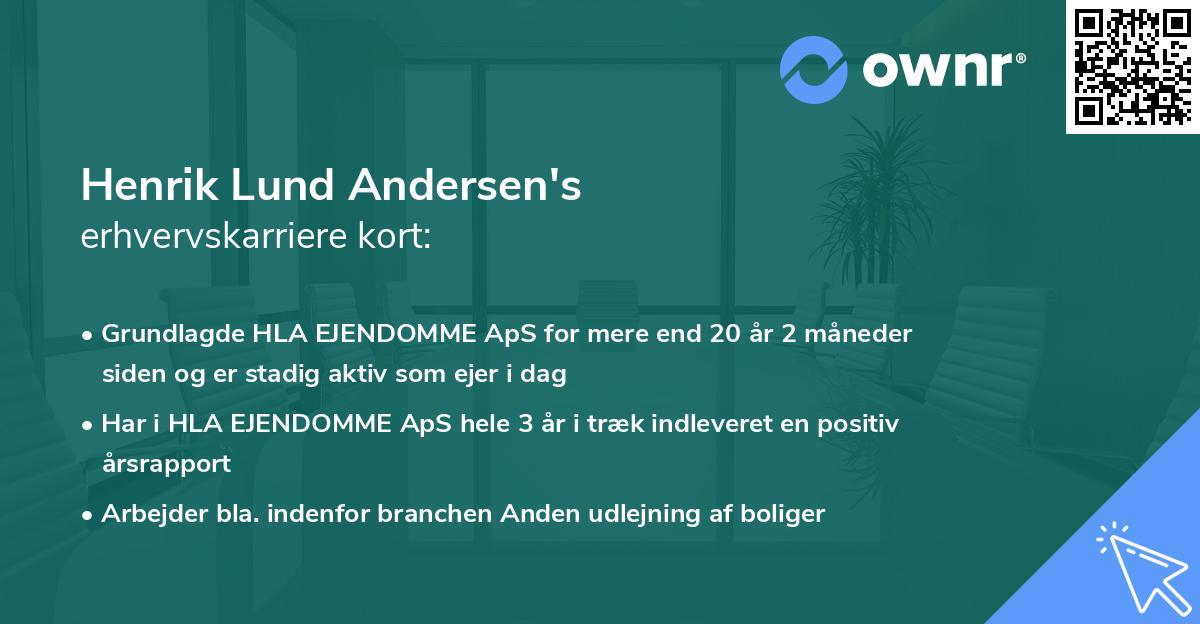 ownr®

Henrik Lund Andersen's
erhvervskarriere kort:

• Grundlagde HLA EJENDOMME ApS for mere end 20 år 2 måneder siden og er stadig aktiv som ejer i dag

• Har i HLA EJENDOMME ApS hele 3 år i træk indleveret en positiv årsrapport

• Arbejder bla. indenfor branchen Anden udlejning af boliger